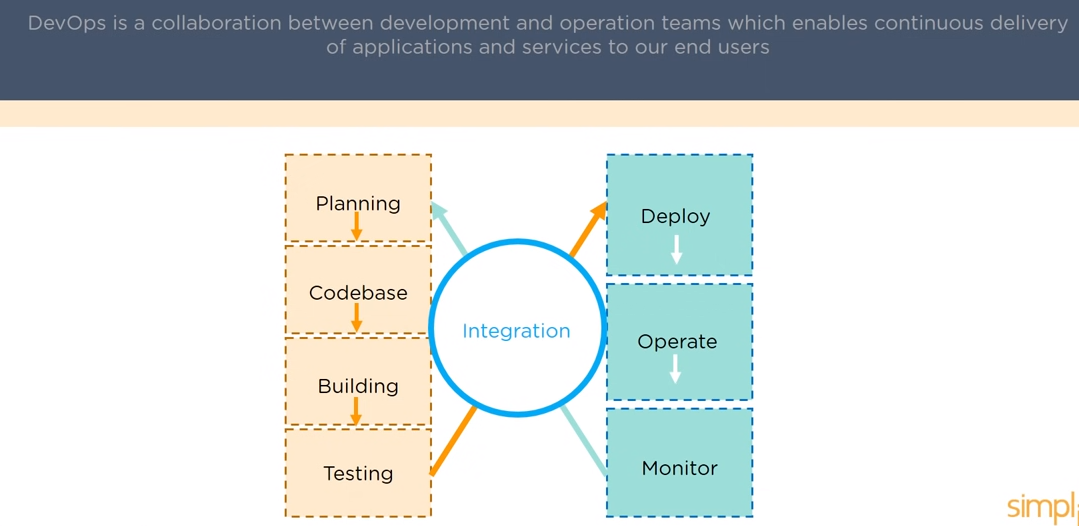 DevOps is a collaboration between development and operation teams which enables continuous delivery of applications and services to our end users

Planning

Codebase

Building

Testing

Integration

Deploy

Operate

Monitor

simpl